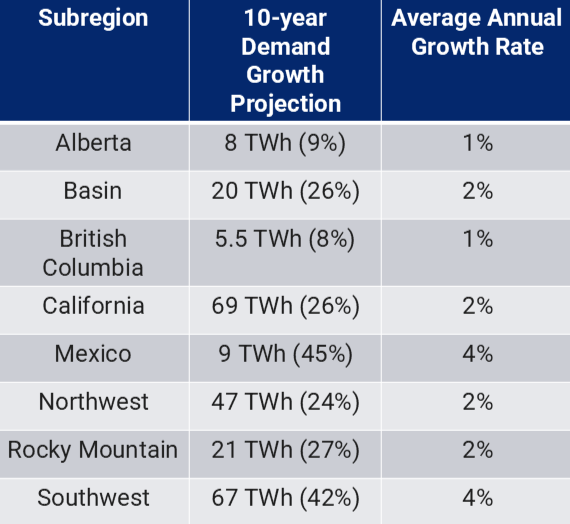 | Subregion | 10-year Demand Growth Projection | Average Annual Growth Rate |
|---|---|---|
| Alberta | 8 TWh (9%) | 1% |
| Basin | 20 TWh (26%) | 2% |
| British Columbia | 5.5 TWh (8%) | 1% |
| California | 69 TWh (26%) | 2% |
| Mexico | 9 TWh (45%) | 4% |
| Northwest | 47 TWh (24%) | 2% |
| Rocky Mountain | 21 TWh (27%) | 2% |
| Southwest | 67 TWh (42%) | 4% |